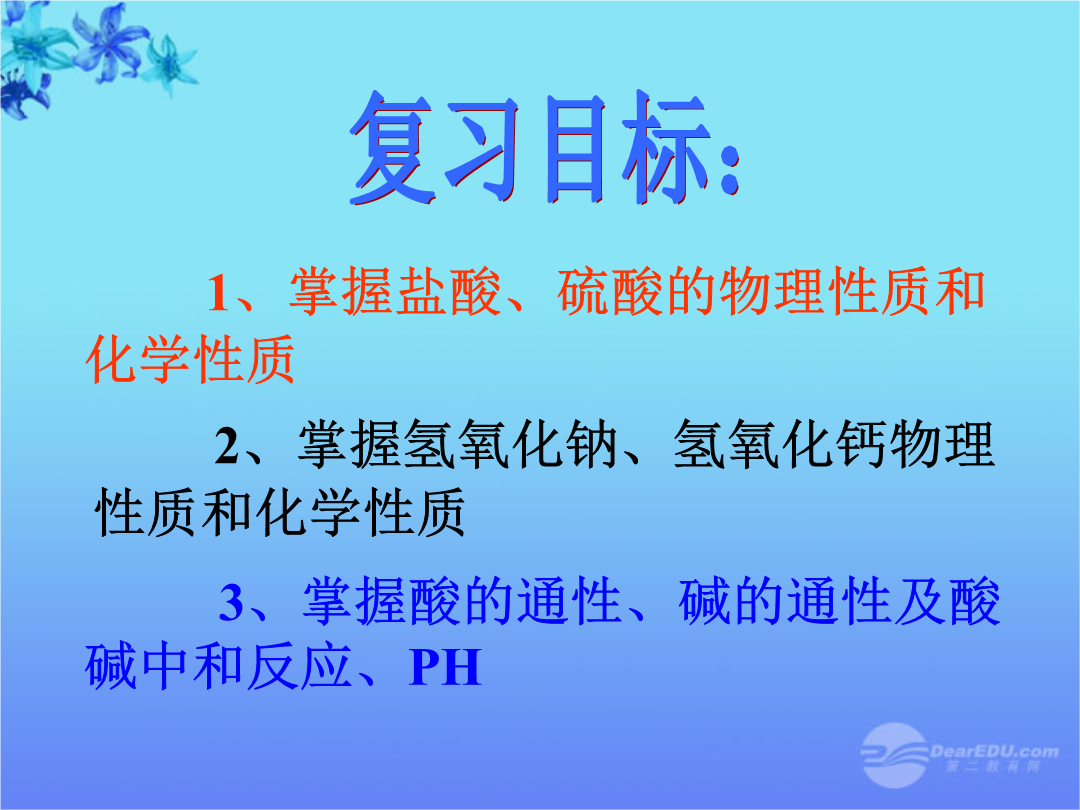 复习目标:

1、掌握盐酸、硫酸的物理性质和化学性质

2、掌握氢氧化钠、氢氧化钙物理性质和化学性质

3、掌握酸的通性、碱的通性及酸碱中和反应、PH

DearEDU.com
第二教育网